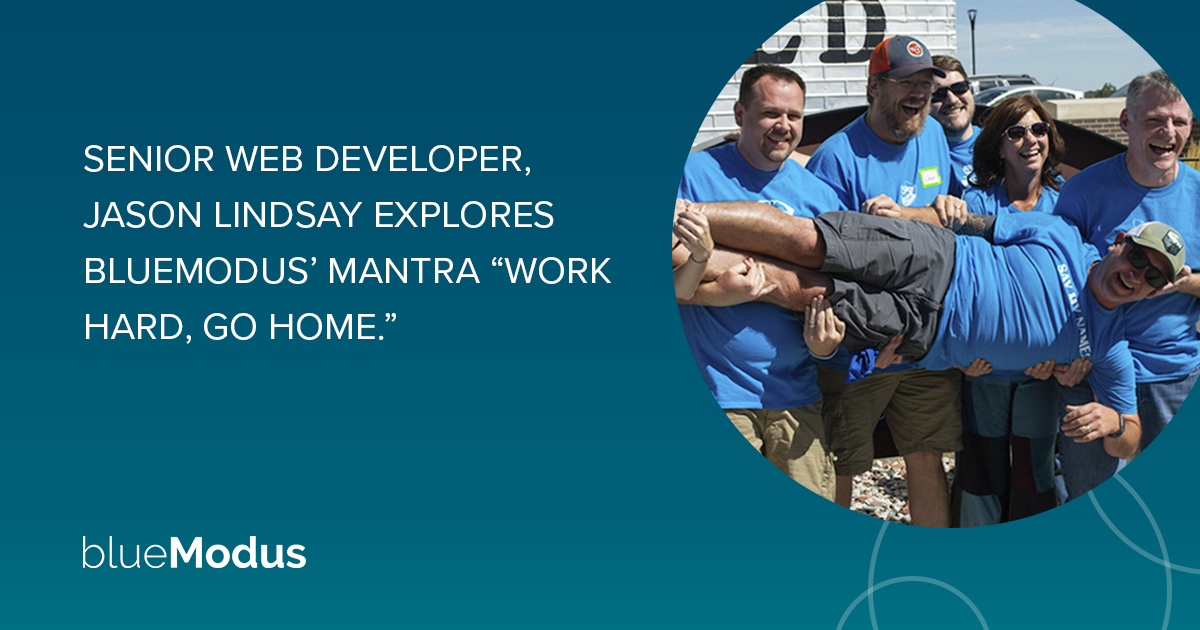 SENIOR WEB DEVELOPER, JASON LINDSAY EXPLORES BLUEMODUS' MANTRA "WORK HARD, GO HOME."

blueModus